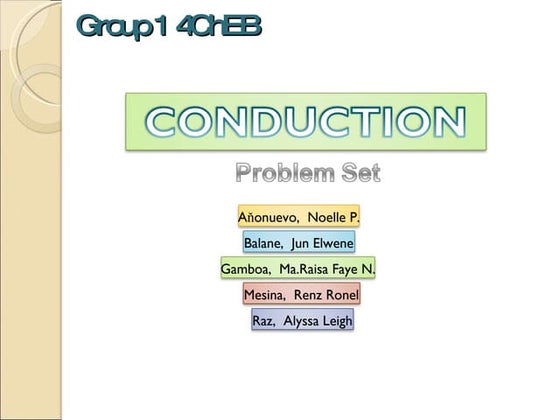 Group 1 4ChEB

CONDUCTION

Problem Set

Aňonuevo, Noelle P.

Balane, Jun Elwene

Gamboa, Ma.Raisa Faye N.

Mesina, Renz Ronel

Raz, Alyssa Leigh